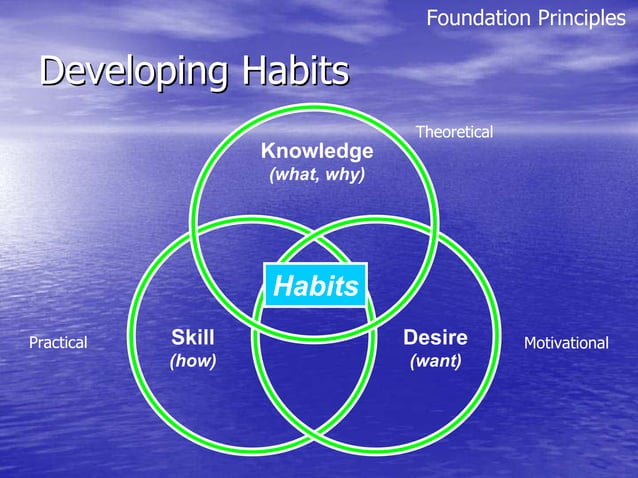 Foundation Principles

Developing Habits

Theoretical

Knowledge
(what, why)

Habits

Practical

Skill
(how)

Desire
(want)

Motivational